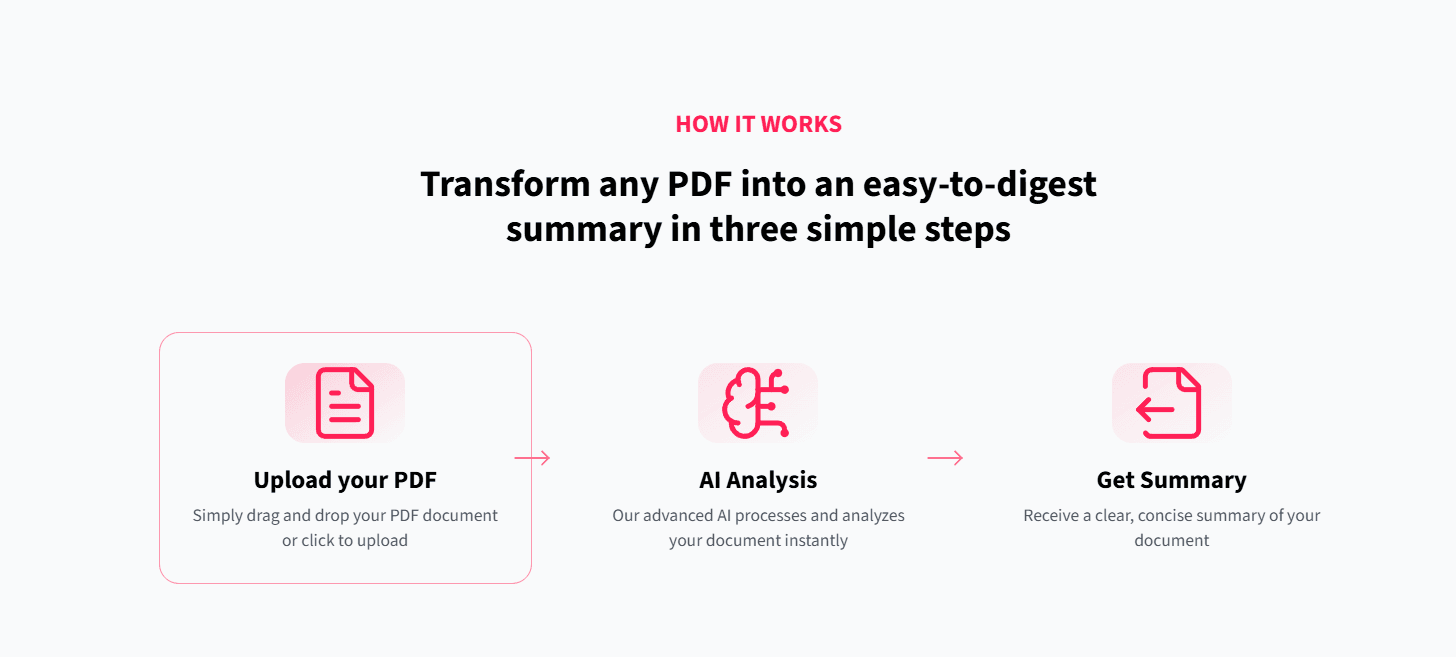 HOW IT WORKS

Transform any PDF into an easy-to-digest summary in three simple steps

Upload your PDF

Simply drag and drop your PDF document or click to upload

AI Analysis

Our advanced AI processes and analyzes your document instantly

Get Summary

Receive a clear, concise summary of your document